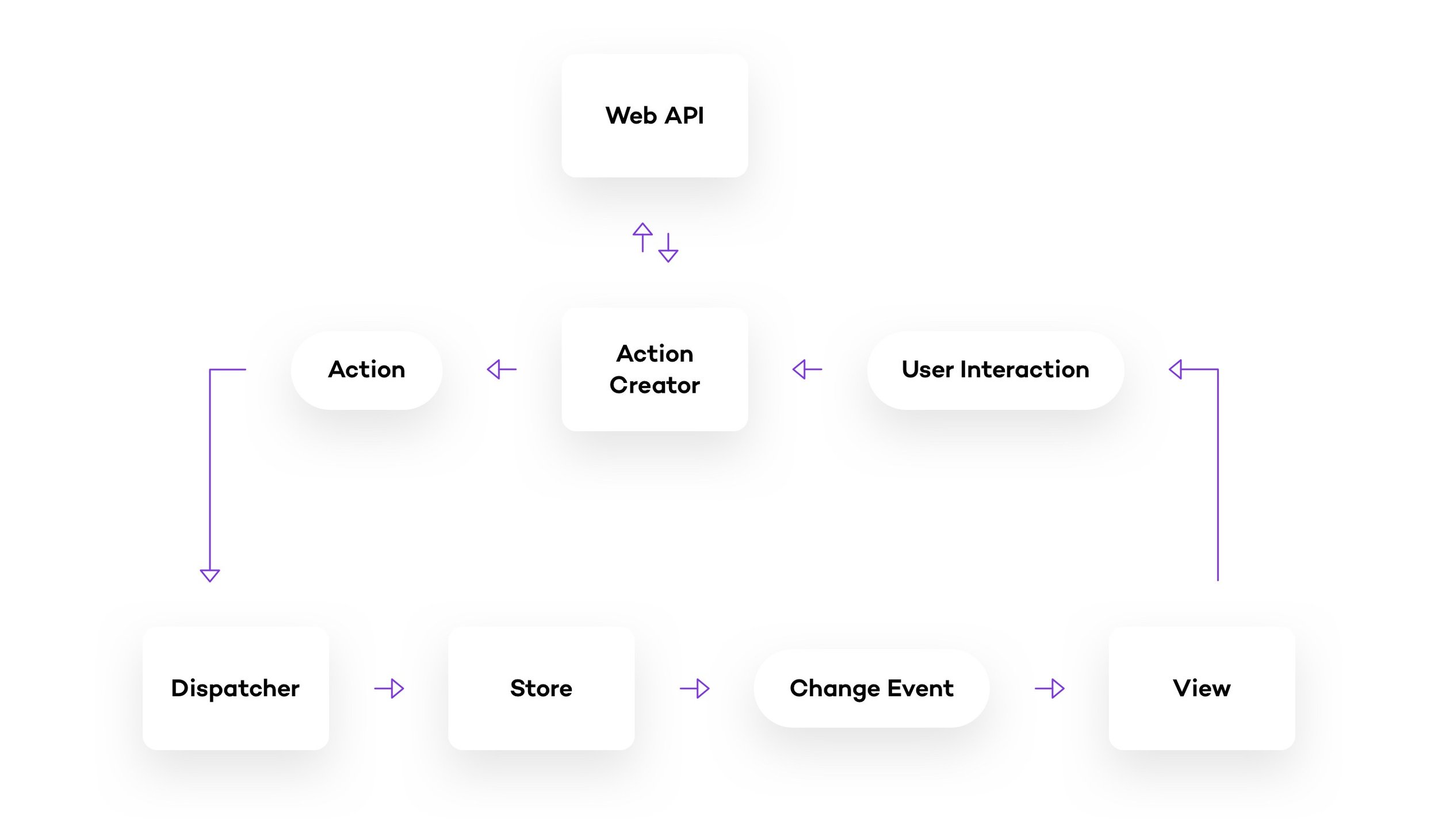 Web API

Action

Action Creator

User Interaction

Dispatcher

Store

Change Event

View